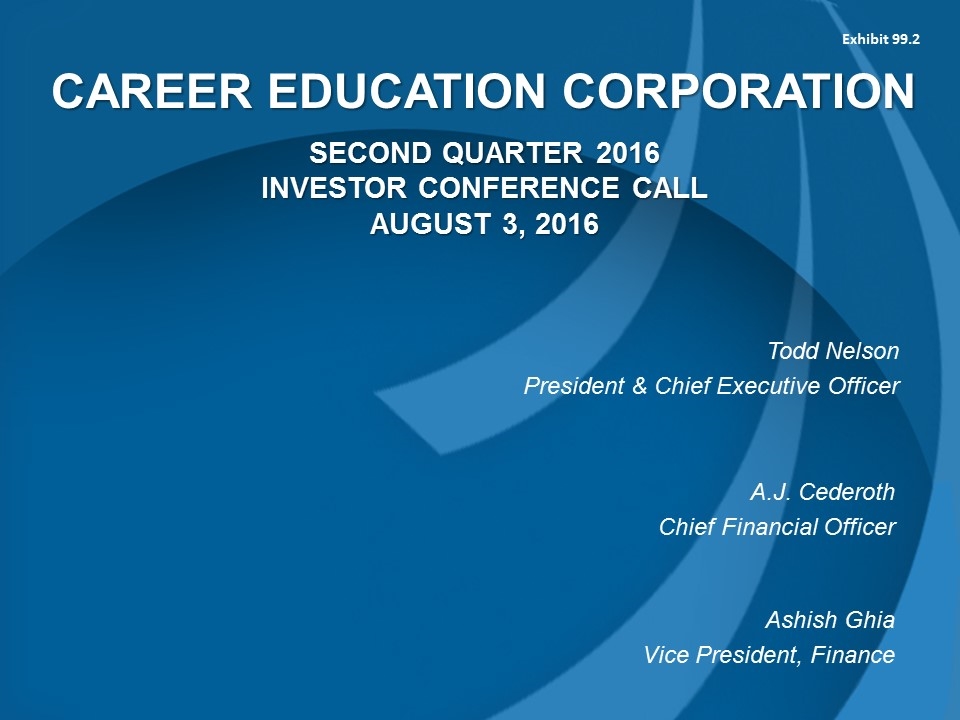 Exhibit 99.2

CAREER EDUCATION CORPORATION

SECOND QUARTER 2016
INVESTOR CONFERENCE CALL
AUGUST 3, 2016

Todd Nelson
President & Chief Executive Officer

A.J. Cederoth
Chief Financial Officer

Ashish Ghia
Vice President, Finance